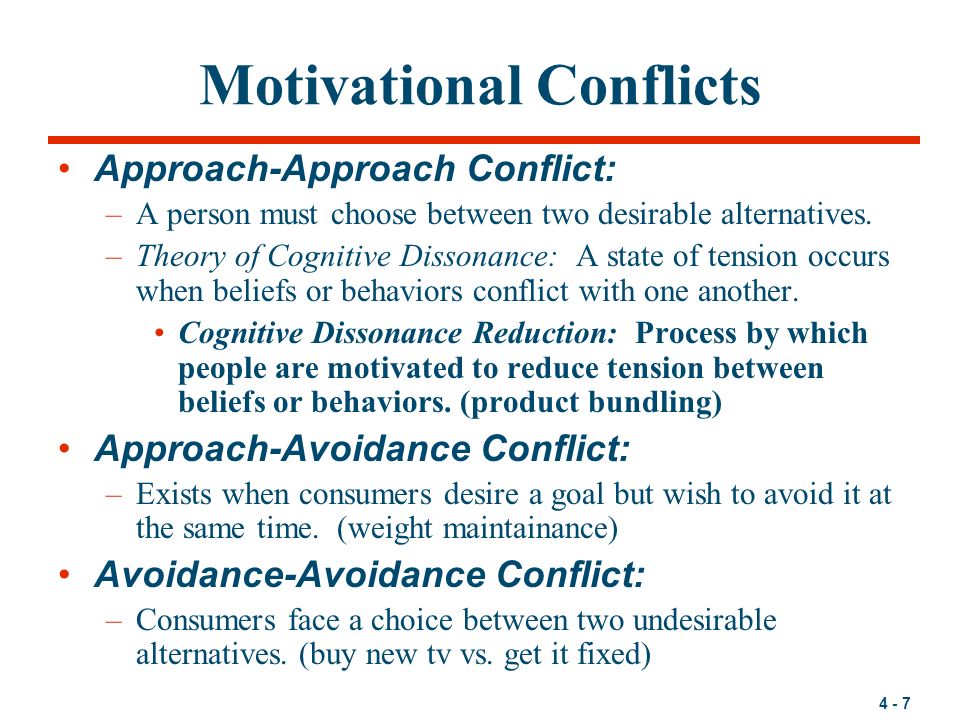 Motivational Conflicts

• Approach-Approach Conflict:
– A person must choose between two desirable alternatives.
– Theory of Cognitive Dissonance: A state of tension occurs when beliefs or behaviors conflict with one another.
• Cognitive Dissonance Reduction: Process by which people are motivated to reduce tension between beliefs or behaviors. (product bundling)

• Approach-Avoidance Conflict:
– Exists when consumers desire a goal but wish to avoid it at the same time. (weight maintainance)

• Avoidance-Avoidance Conflict:
– Consumers face a choice between two undesirable alternatives. (buy new tv vs. get it fixed)

4 - 7